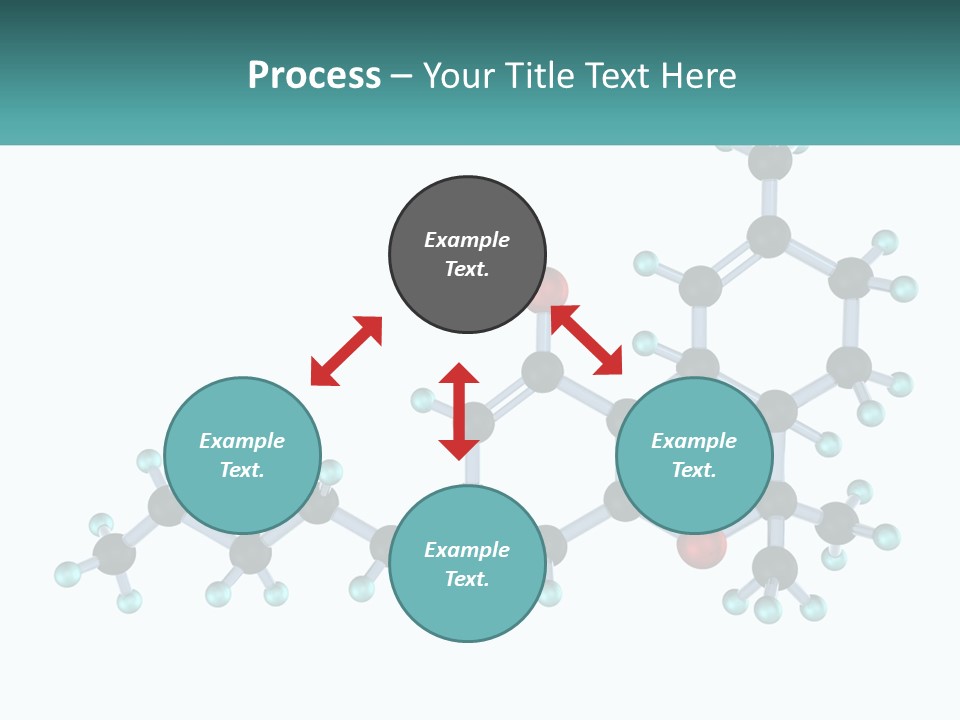 Process – Your Title Text Here

Example Text.

Example Text.

Example Text.

Example Text.